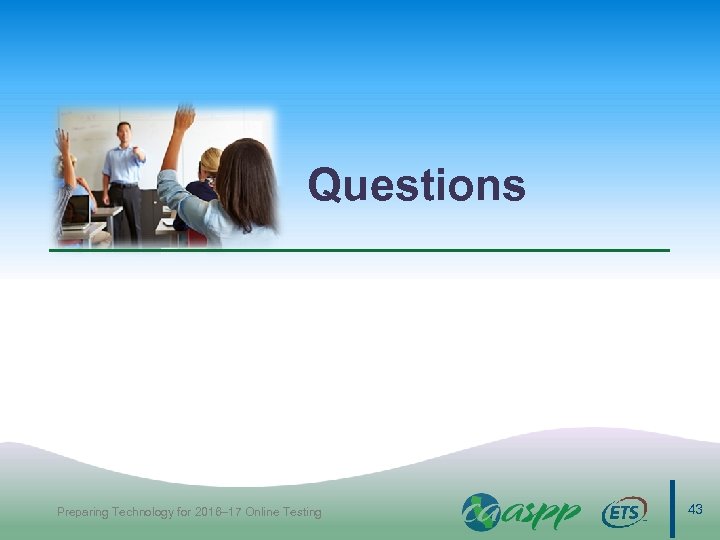 Questions

Preparing Technology for 2016–17 Online Testing

caaspp

ETS

43